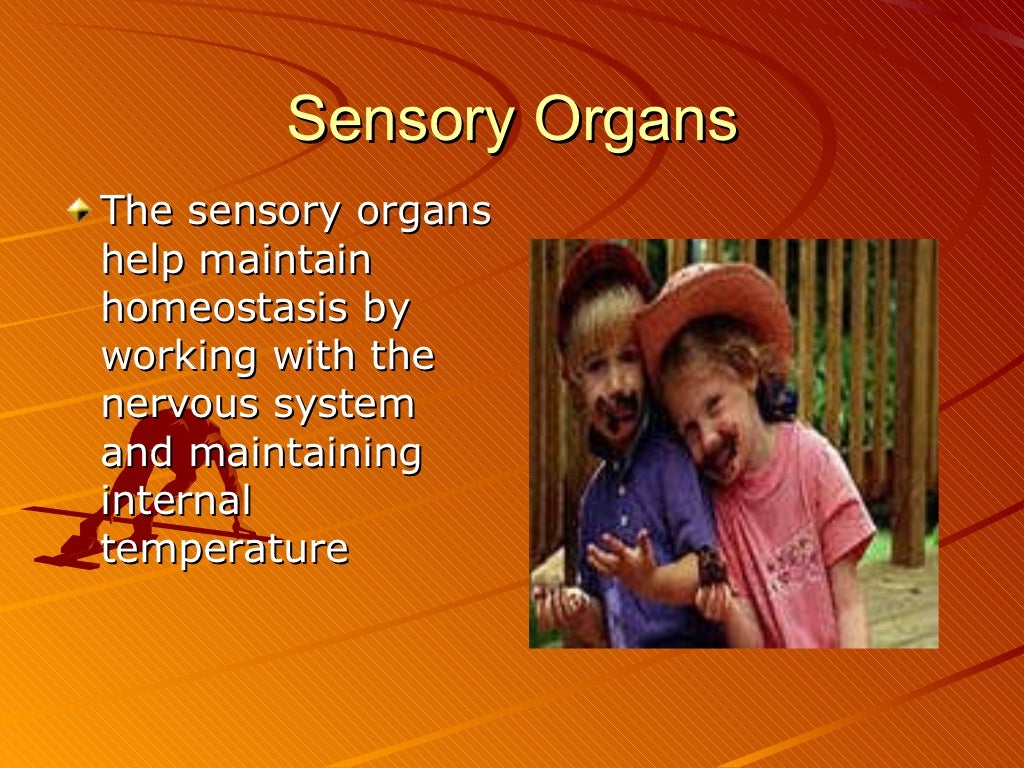 Sensory Organs

The sensory organs help maintain homeostasis by working with the nervous system and maintaining internal temperature